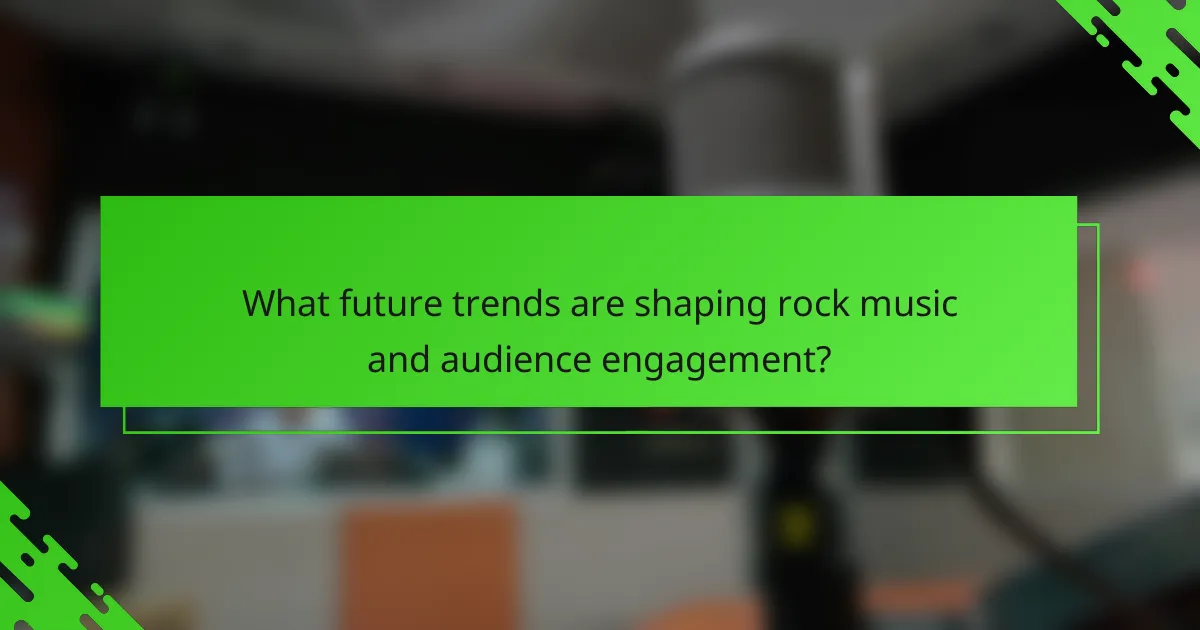 What future trends are shaping rock music and audience engagement?